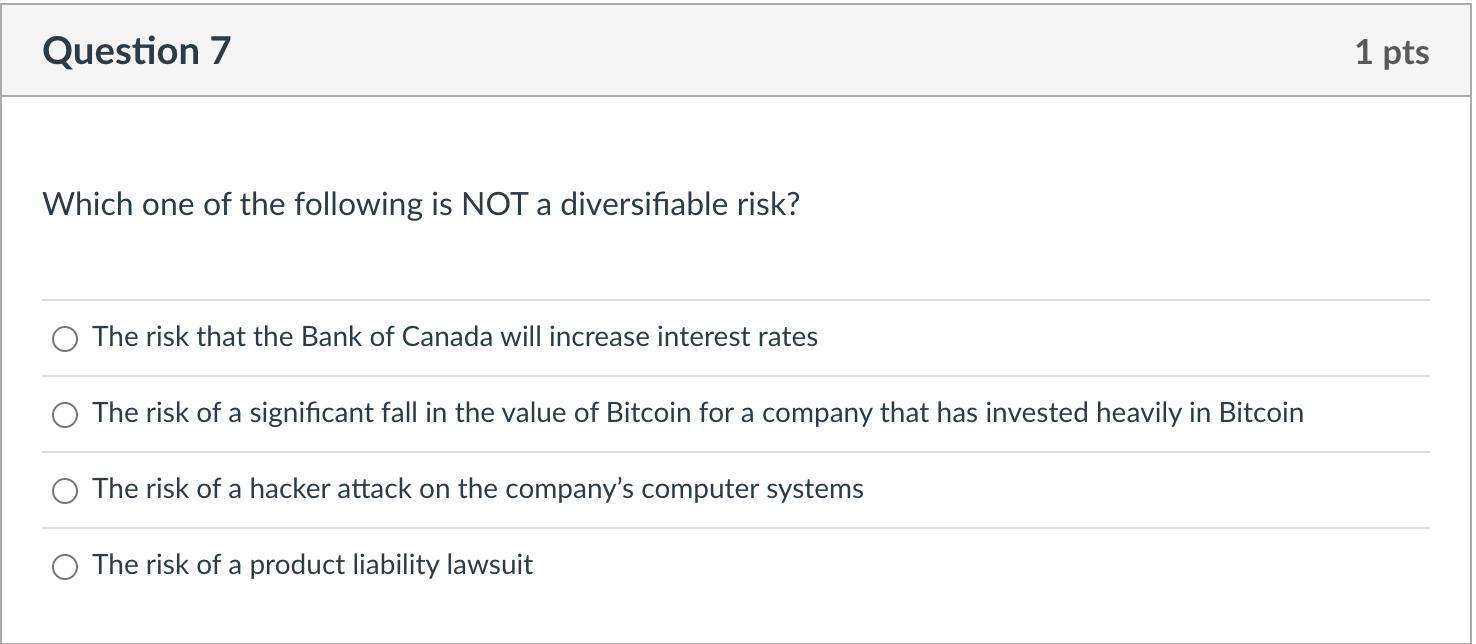 Question 7

1 pts

Which one of the following is NOT a diversifiable risk?

The risk that the Bank of Canada will increase interest rates

The risk of a significant fall in the value of Bitcoin for a company that has invested heavily in Bitcoin

The risk of a hacker attack on the company's computer systems

The risk of a product liability lawsuit